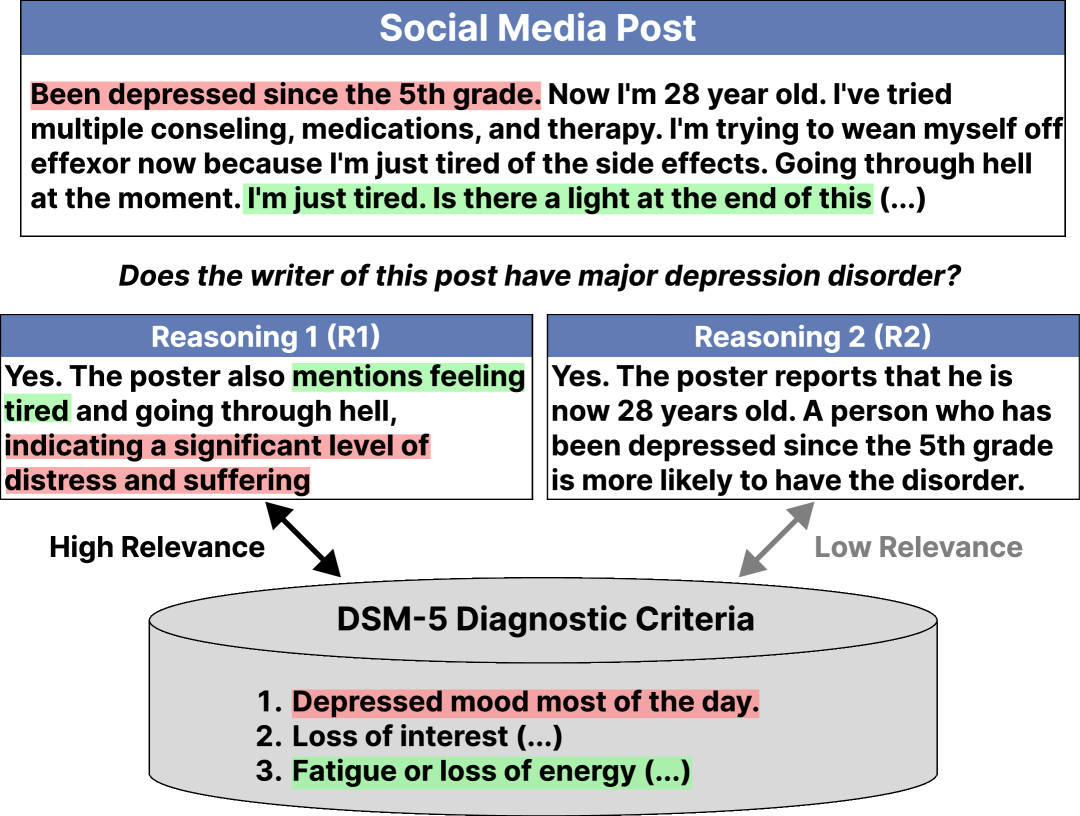 Social Media Post

Been depressed since the 5th grade. Now I'm 28 year old. I've tried multiple conseling, medications, and therapy. I'm trying to wean myself off effexor now because I'm just tired of the side effects. Going through hell at the moment. I'm just tired. Is there a light at the end of this (...)

Does the writer of this post have major depression disorder?

Reasoning 1 (R1)

Yes. The poster also mentions feeling tired and going through hell, indicating a significant level of distress and suffering

Reasoning 2 (R2)

Yes. The poster reports that he is now 28 years old. A person who has been depressed since the 5th grade is more likely to have the disorder.

High Relevance

Low Relevance

DSM-5 Diagnostic Criteria

1. Depressed mood most of the day.
2. Loss of interest (...)
3. Fatigue or loss of energy (...)